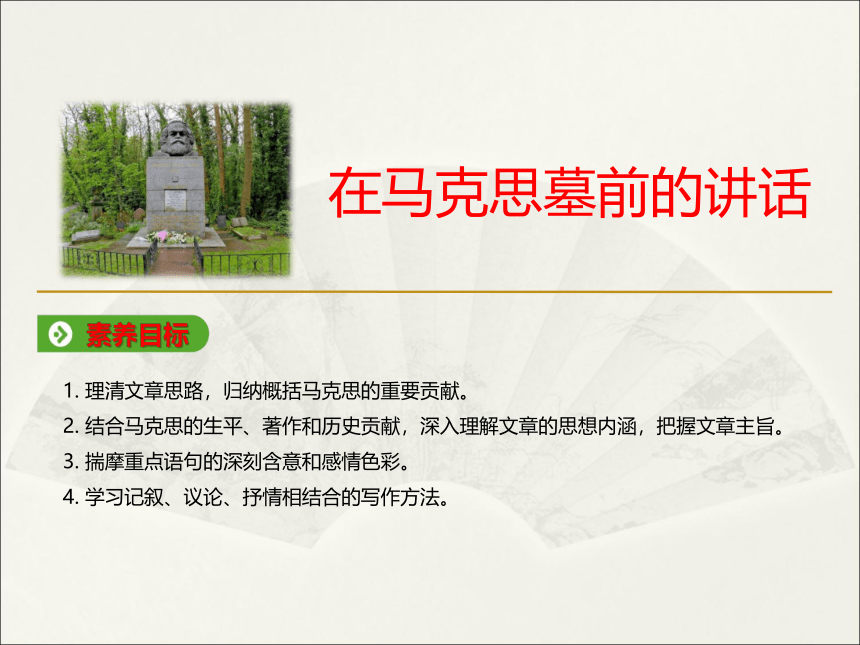 在马克思墓前的讲话

素养目标

1. 理清文章思路，归纳概括马克思的重要贡献。
2. 结合马克思的生平、著作和历史贡献，深入理解文章的思想内涵，把握文章主旨。
3. 揣摩重点语句的深刻含意和感情色彩。
4. 学习记叙、议论、抒情相结合的写作方法。